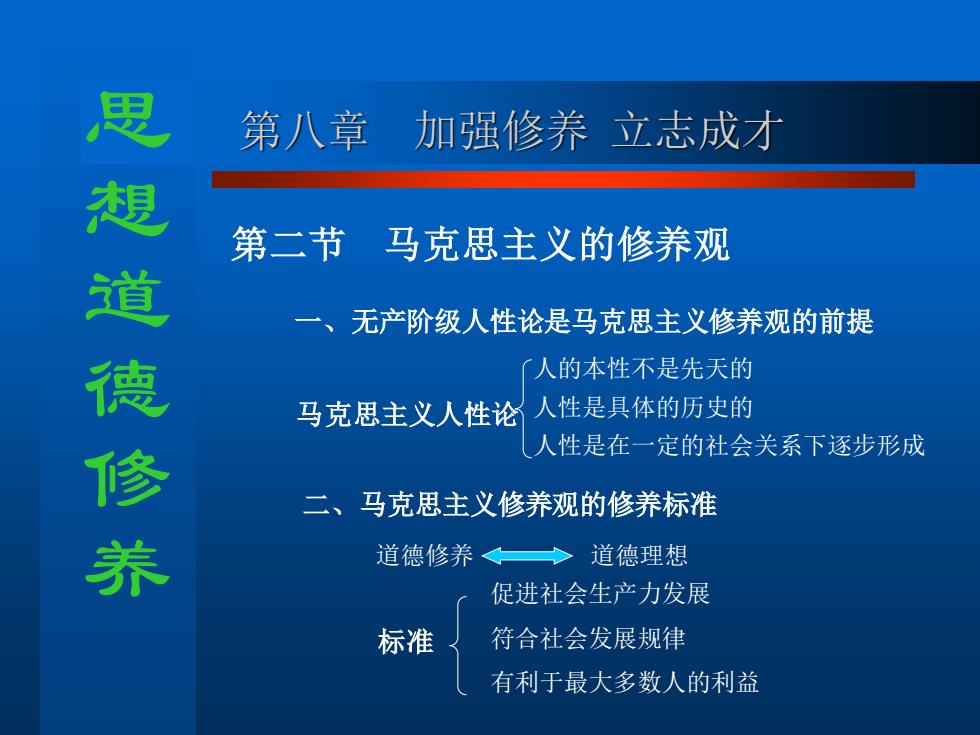 思想道德修养

第八章　加强修养 立志成才

第二节　马克思主义的修养观

一、无产阶级人性论是马克思主义修养观的前提

马克思主义人性论
人的本性不是先天的
人性是具体的历史的
人性是在一定的社会关系下逐步形成

二、马克思主义修养观的修养标准

道德修养　道德理想

标准
促进社会生产力发展
符合社会发展规律
有利于最大多数人的利益